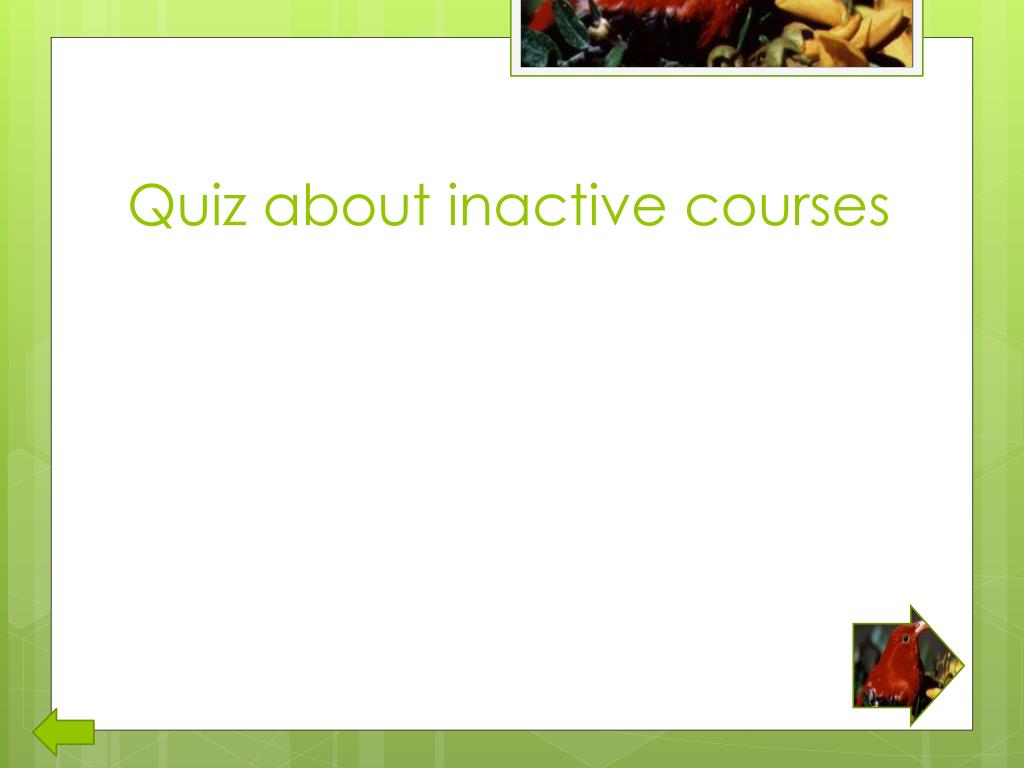 Quiz about inactive courses